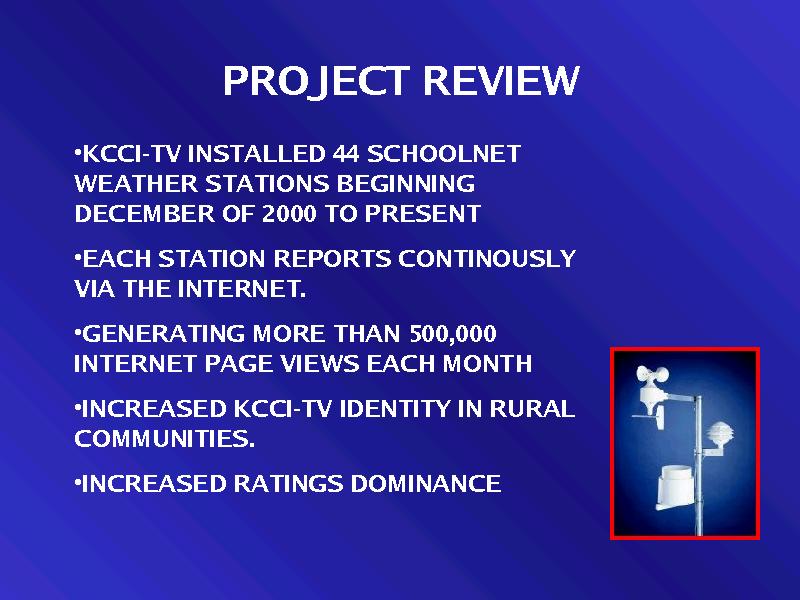 PROJECT REVIEW

•KCCI-TV INSTALLED 44 SCHOOLNET WEATHER STATIONS BEGINNING DECEMBER OF 2000 TO PRESENT

•EACH STATION REPORTS CONTINOUSLY VIA THE INTERNET.

•GENERATING MORE THAN 500,000 INTERNET PAGE VIEWS EACH MONTH

•INCREASED KCCI-TV IDENTITY IN RURAL COMMUNITIES.

•INCREASED RATINGS DOMINANCE